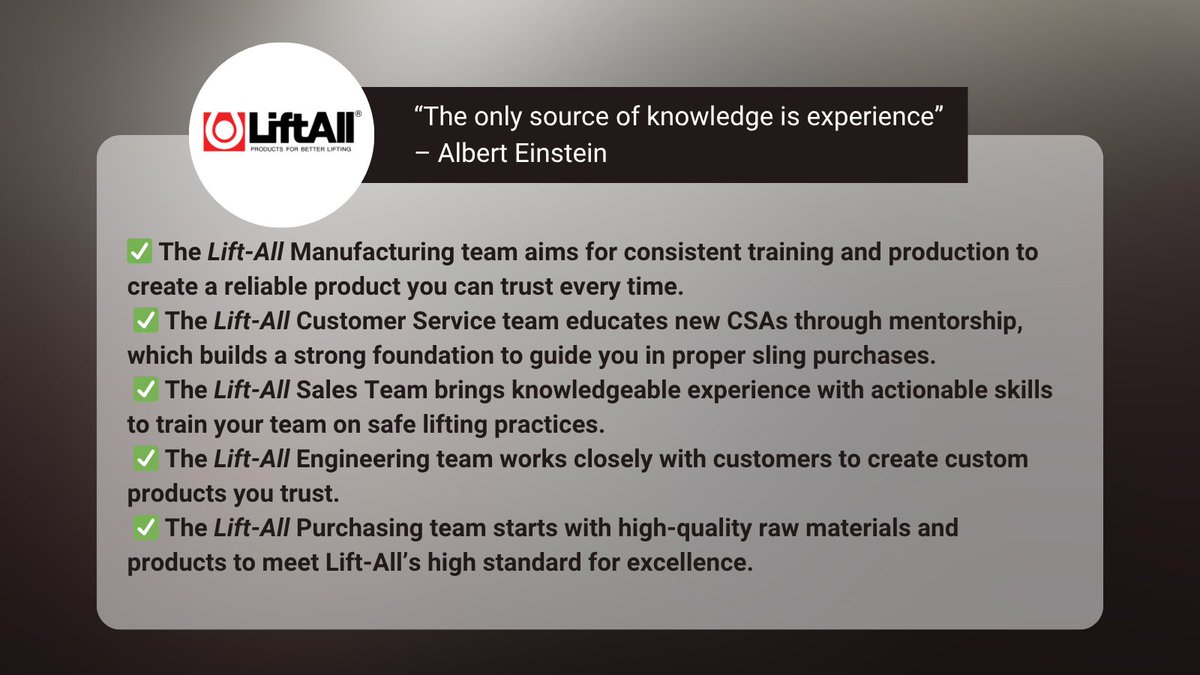 LiftAll®
PRODUCTS FOR BETTER LIFTING

“The only source of knowledge is experience”
– Albert Einstein

✅ The Lift-All Manufacturing team aims for consistent training and production to create a reliable product you can trust every time.
✅ The Lift-All Customer Service team educates new CSAs through mentorship, which builds a strong foundation to guide you in proper sling purchases.
✅ The Lift-All Sales Team brings knowledgeable experience with actionable skills to train your team on safe lifting practices.
✅ The Lift-All Engineering team works closely with customers to create custom products you trust.
✅ The Lift-All Purchasing team starts with high-quality raw materials and products to meet Lift-All’s high standard for excellence.